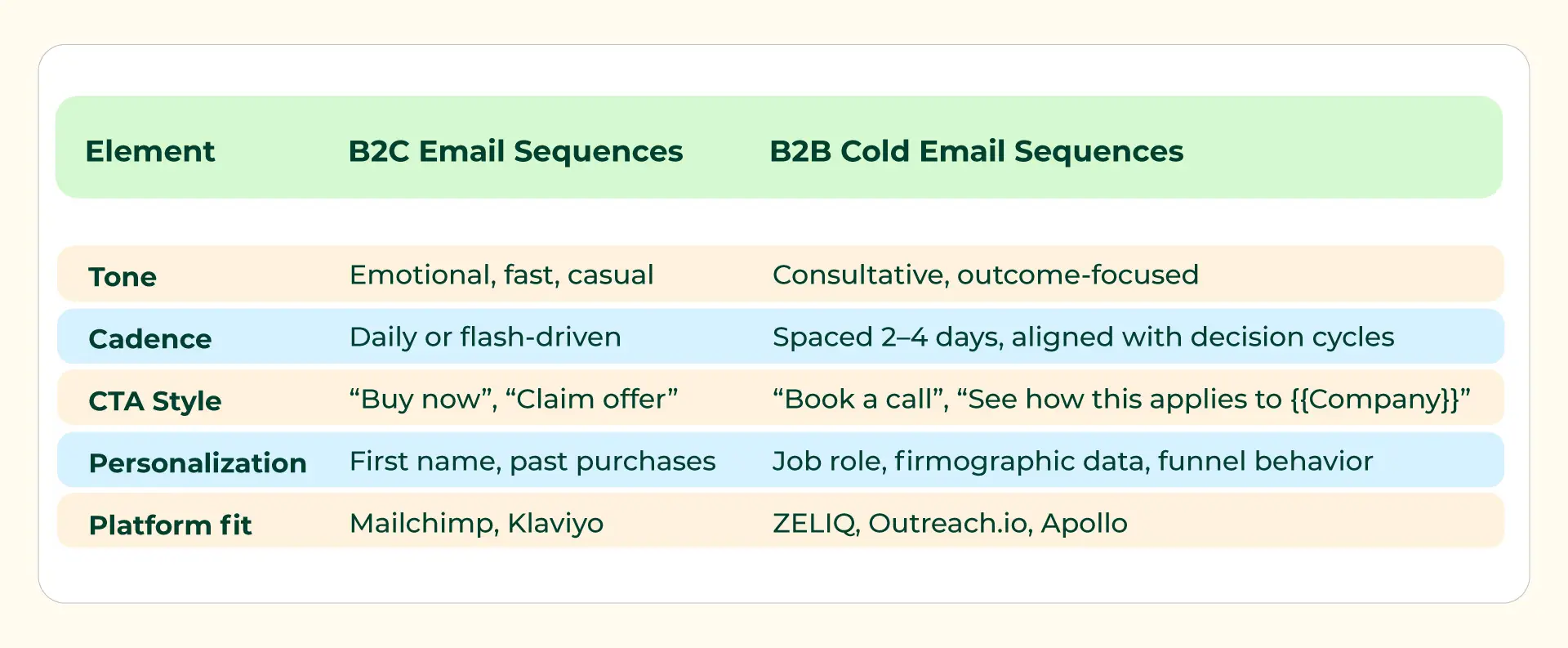 | Element | B2C Email Sequences | B2B Cold Email Sequences |
|---|---|---|
| Tone | Emotional, fast, casual | Consultative, outcome-focused |
| Cadence | Daily or flash-driven | Spaced 2–4 days, aligned with decision cycles |
| CTA Style | “Buy now”, “Claim offer” | “Book a call”, “See how this applies to {{Company}}” |
| Personalization | First name, past purchases | Job role, firmographic data, funnel behavior |
| Platform fit | Mailchimp, Klaviyo | ZELIQ, Outreach.io, Apollo |